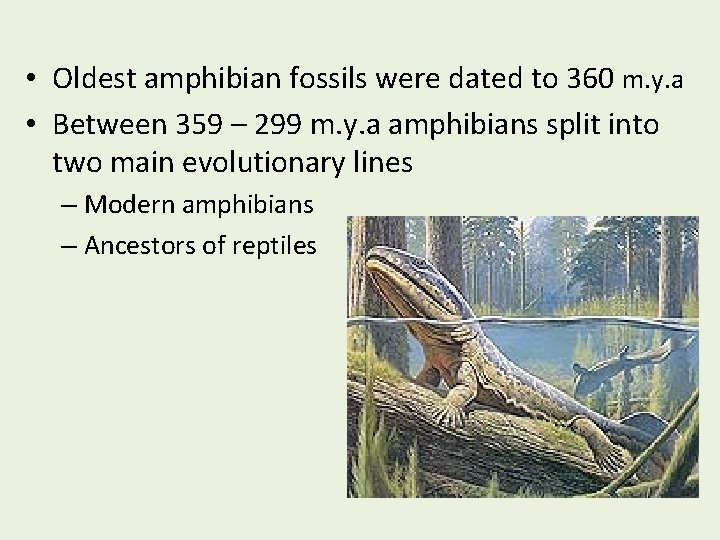 • Oldest amphibian fossils were dated to 360 m.y.a
• Between 359 – 299 m.y.a amphibians split into two main evolutionary lines
– Modern amphibians
– Ancestors of reptiles